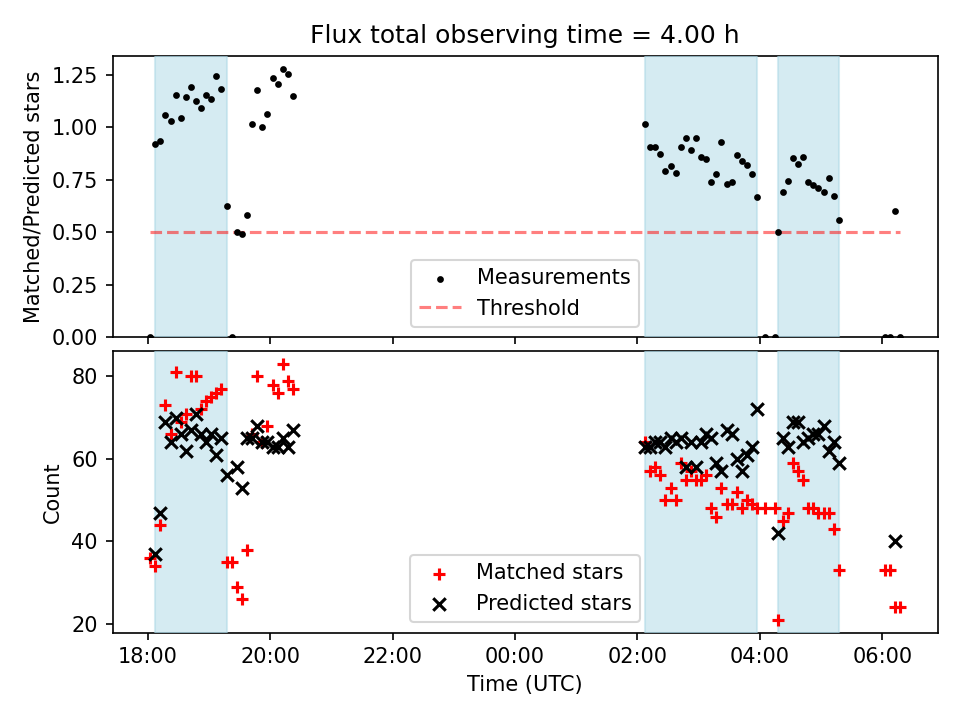 Flux total observing time = 4.00 h

Matched/Predicted stars

1.25
1.00
0.75
0.50
0.25
0.00

Measurements
Threshold

Count

80
60
40
20

Matched stars
Predicted stars

18:00
20:00
22:00
00:00
02:00
04:00
06:00

Time (UTC)